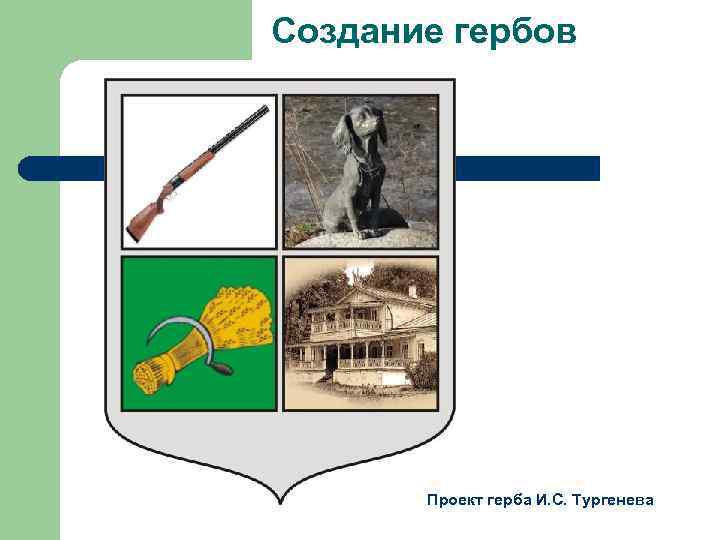 Создание гербов

Проект герба И.С. Тургенева